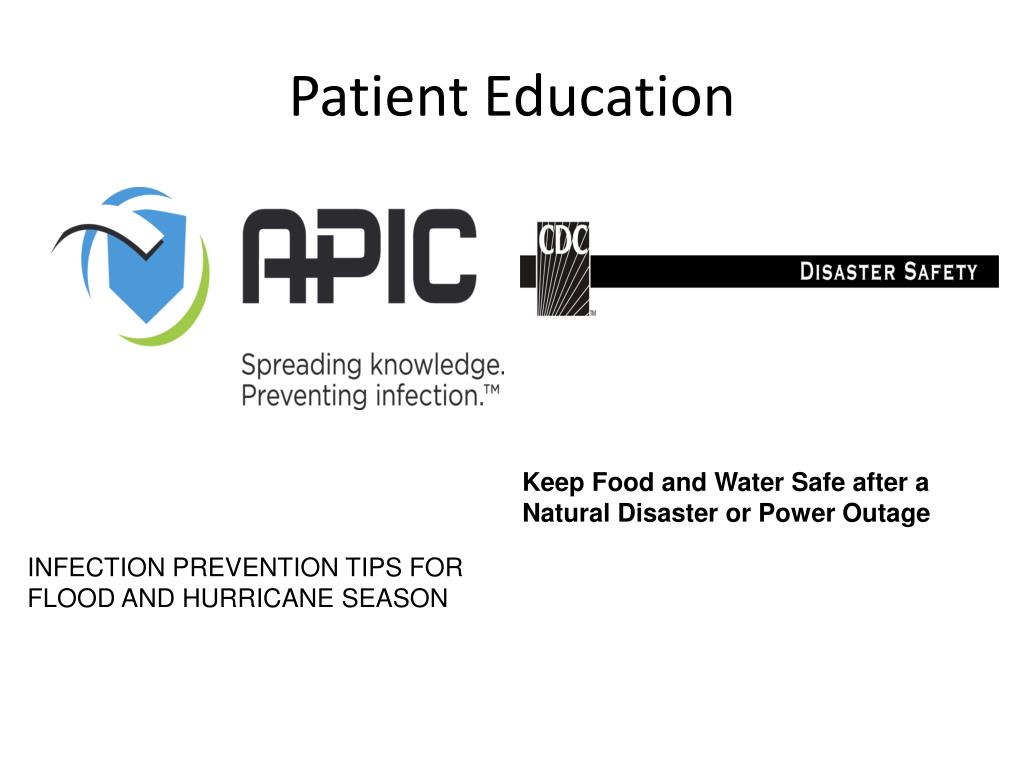 Patient Education

APIC

Spreading knowledge.
Preventing infection.™

CDC

DISASTER SAFETY

Keep Food and Water Safe after a Natural Disaster or Power Outage

INFECTION PREVENTION TIPS FOR FLOOD AND HURRICANE SEASON